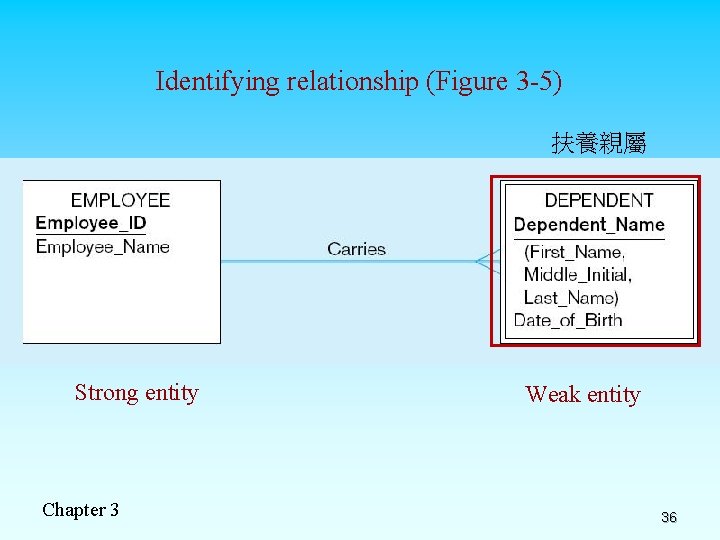 Identifying relationship (Figure 3-5)

扶養親屬

EMPLOYEE
Employee_ID
Employee_Name

Carries

DEPENDENT
Dependent_Name
(First_Name, Middle_Initial, Last_Name)
Date_of_Birth

Strong entity

Weak entity

Chapter 3

36